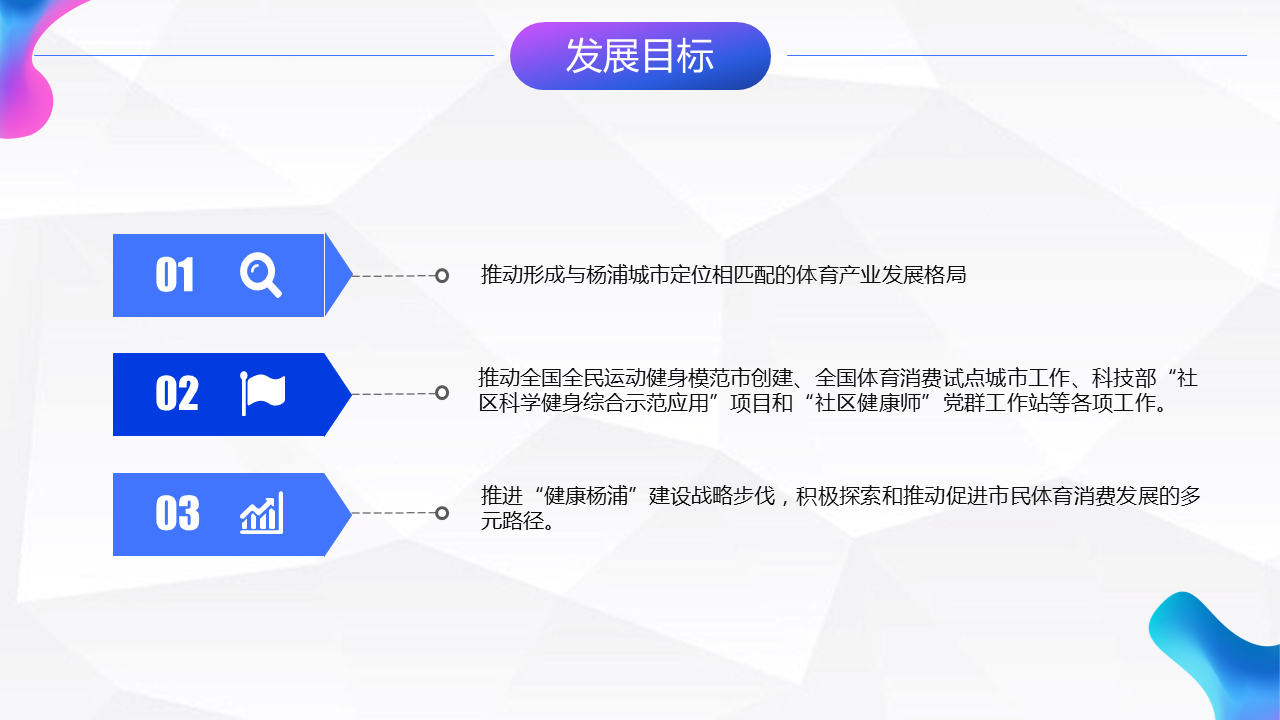 发展目标

01

推动形成与杨浦城市定位相匹配的体育产业发展格局

02

推动全国全民运动健身模范市创建、全国体育消费试点城市工作、科技部“社区科学健身综合示范应用”项目和“社区健康师”党群工作站等各项工作。

03

推进“健康杨浦”建设战略步伐，积极探索和推动促进市民体育消费发展的多元路径。